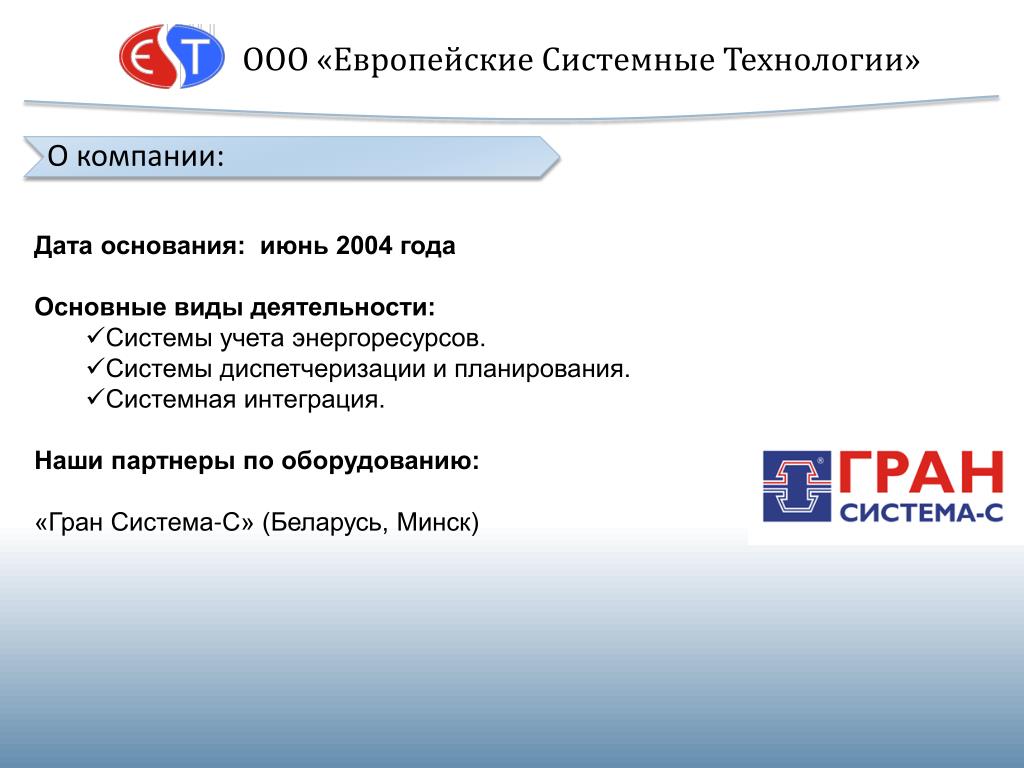 EST

ООО «Европейские Системные Технологии»

О компании:

Дата основания: июнь 2004 года

Основные виды деятельности:
✓Системы учета энергоресурсов.
✓Системы диспетчеризации и планирования.
✓Системная интеграция.

Наши партнеры по оборудованию:

«Гран Система-С» (Беларусь, Минск)

ГРАН
СИСТЕМА-С